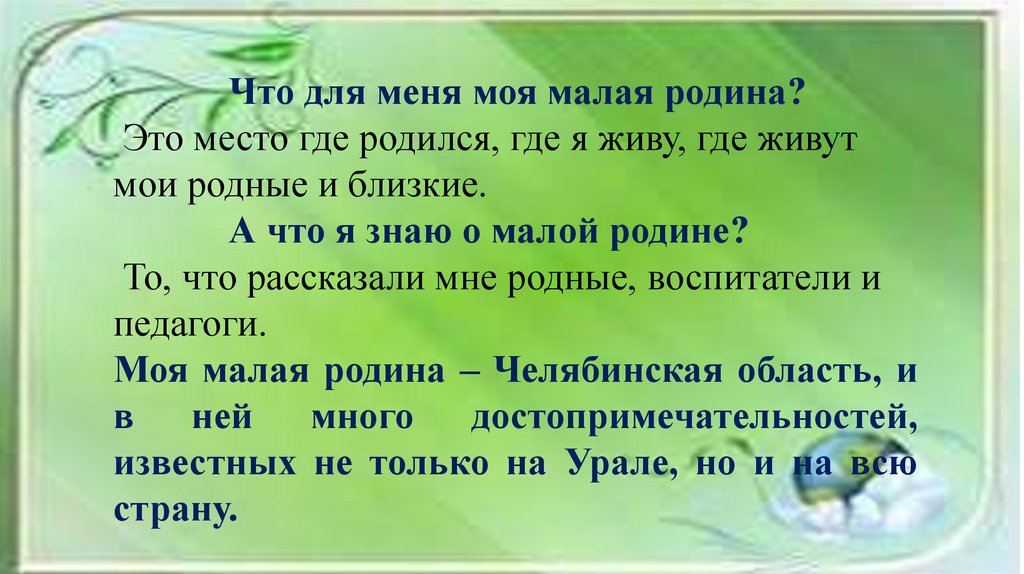 Что для меня моя малая родина?
Это место где родился, где я живу, где живут мои родные и близкие.

А что я знаю о малой родине?
То, что рассказали мне родные, воспитатели и педагоги.

Моя малая родина – Челябинская область, и в ней много достопримечательностей, известных не только на Урале, но и на всю страну.